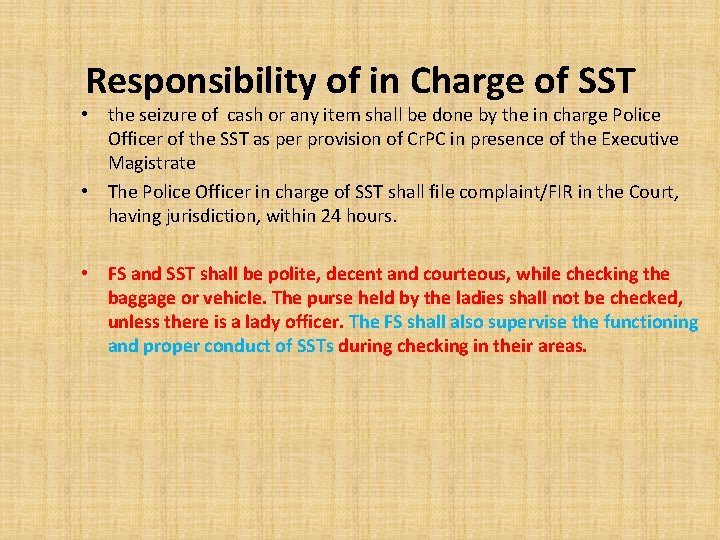 Responsibility of in Charge of SST

• the seizure of cash or any item shall be done by the in charge Police Officer of the SST as per provision of CrPC in presence of the Executive Magistrate

• The Police Officer in charge of SST shall file complaint/FIR in the Court, having jurisdiction, within 24 hours.

• FS and SST shall be polite, decent and courteous, while checking the baggage or vehicle. The purse held by the ladies shall not be checked, unless there is a lady officer. The FS shall also supervise the functioning and proper conduct of SSTs during checking in their areas.